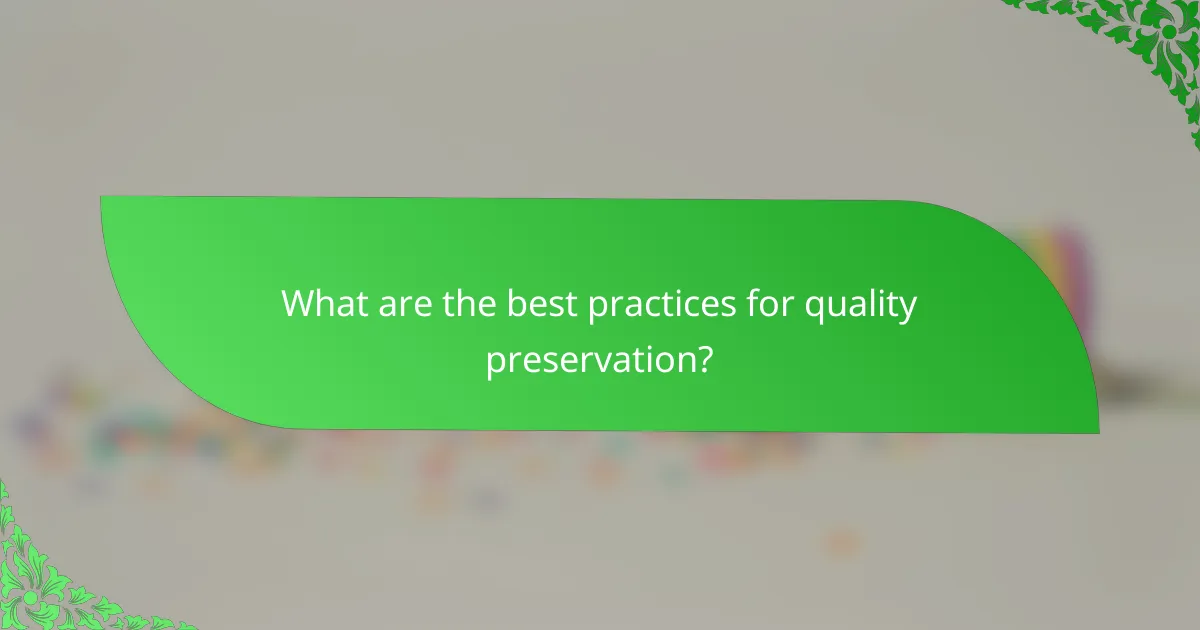 What are the best practices for quality preservation?